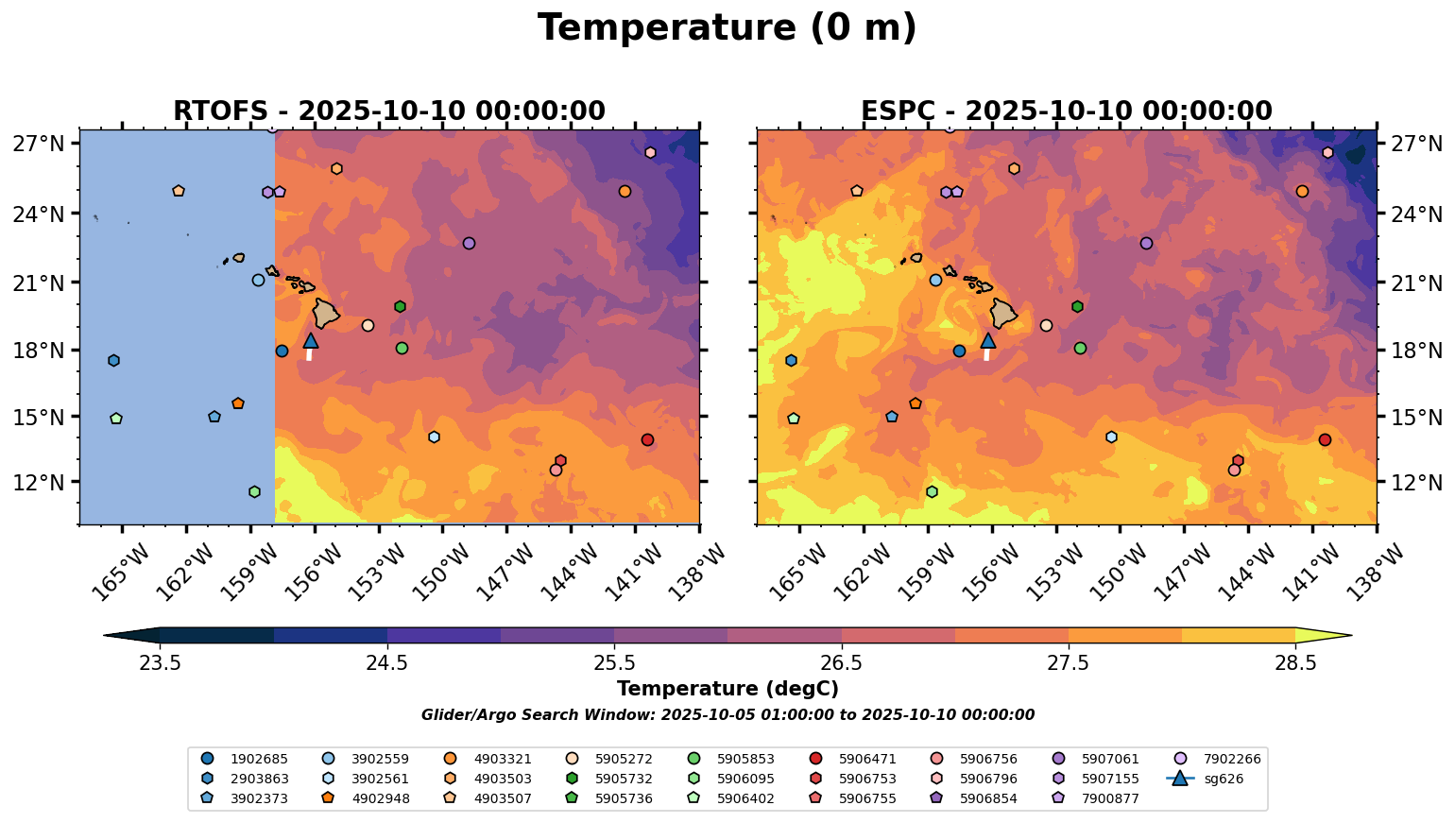 Temperature (0 m)

RTOFS - 2025-10-10 00:00:00

27°N
24°N
21°N
18°N
15°N
12°N

165°W 162°W 159°W 156°W 153°W 150°W 147°W 144°W 141°W 138°W

ESPC - 2025-10-10 00:00:00

27°N
24°N
21°N
18°N
15°N
12°N

165°W 162°W 159°W 156°W 153°W 150°W 147°W 144°W 141°W 138°W

23.5 24.5 25.5 26.5 27.5 28.5

Temperature (degC)

Glider/Argo Search Window: 2025-10-05 01:00:00 to 2025-10-10 00:00:00

1902685
2903863
3902373
3902559
3902561
4902948
4903321
4903503
4903507
5905272
5905732
5905736
5905853
5906095
5906402
5906471
5906753
5906755
5906756
5906796
5906854
5907061
5907155
7900877
7902266
sg626